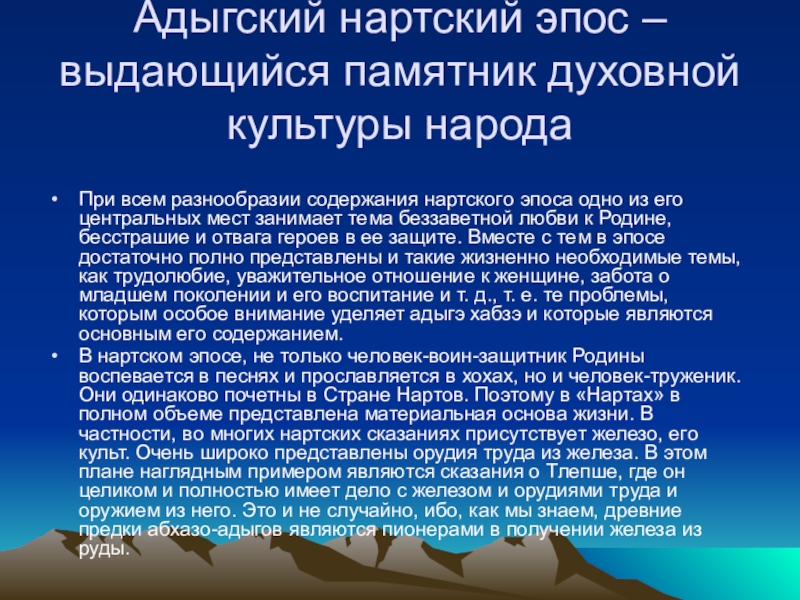 Адыгский нартский эпос – выдающийся памятник духовной культуры народа

• При всем разнообразии содержания нартского эпоса одно из его центральных мест занимает тема беззаветной любви к Родине, бесстрашие и отвага героев в ее защите. Вместе с тем в эпосе достаточно полно представлены и такие жизненно необходимые темы, как трудолюбие, уважительное отношение к женщине, забота о младшем поколении и его воспитание и т. д., т. е. те проблемы, которым особое внимание уделяет адыгэ хабзэ и которые являются основным его содержанием.

• В нартском эпосе, не только человек-воин-защитник Родины воспевается в песнях и прославляется в хохах, но и человек-труженик. Они одинаково почетны в Стране Нартов. Поэтому в «Нартах» в полном объеме представлена материальная основа жизни. В частности, во многих нартских сказаниях присутствует железо, его культ. Очень широко представлены орудия труда из железа. В этом плане наглядным примером являются сказания о Тлепше, где он целиком и полностью имеет дело с железом и орудиями труда и оружием из него. Это и не случайно, ибо, как мы знаем, древние предки абхазо-адыгов являются пионерами в получении железа из руды.